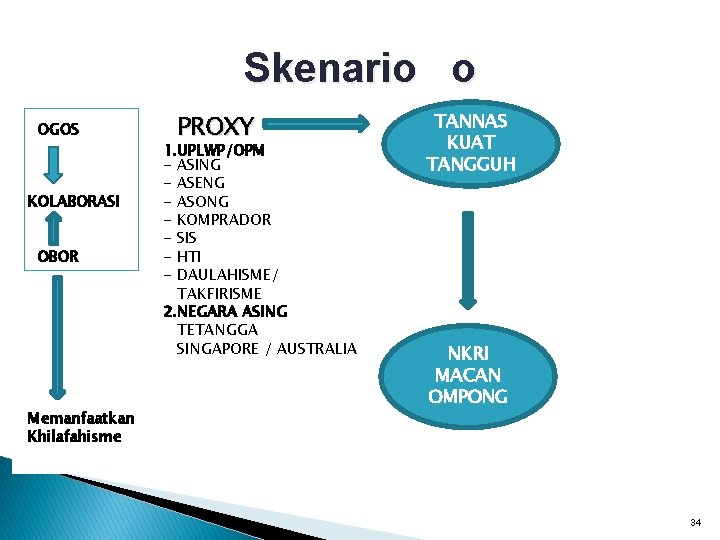 Skenario o

OGOS

KOLABORASI

OBOR

Memanfaatkan Khilafahisme

PROXY
1.UPLWP/OPM
- ASING
- ASENG
- ASONG
- KOMPRADOR
- SIS
- HTI
- DAULAHISME/ TAKFIRISME
2.NEGARA ASING
TETANGGA
SINGAPORE / AUSTRALIA

TANNAS KUAT TANGGUH

NKRI MACAN OMPONG

34